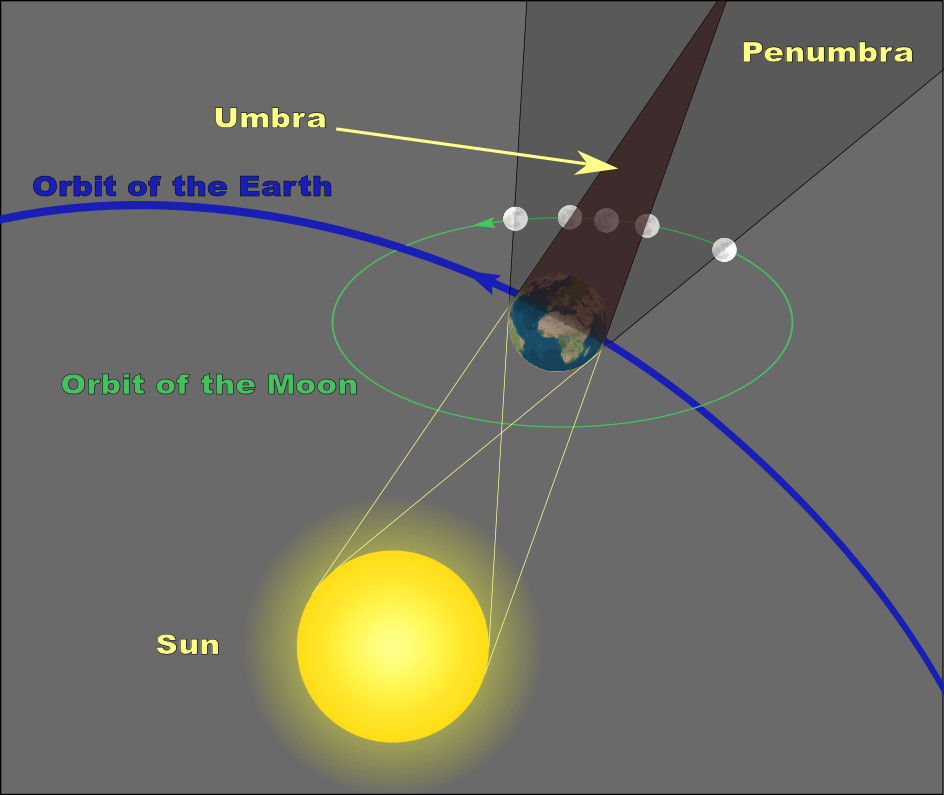 Penumbra

Umbra

Orbit of the Earth

Orbit of the Moon

Sun